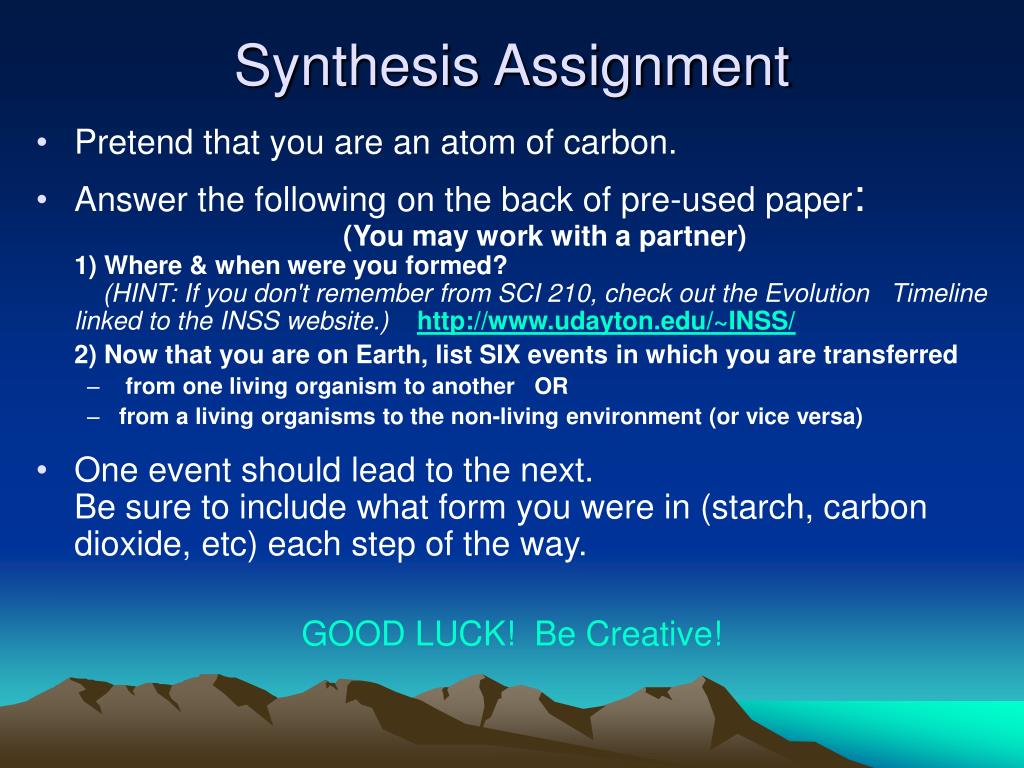 Synthesis Assignment

• Pretend that you are an atom of carbon.

• Answer the following on the back of pre-used paper:

(You may work with a partner)

1) Where & when were you formed?

(HINT: If you don't remember from SCI 210, check out the Evolution Timeline linked to the INSS website.) http://www.udayton.edu/~INSS/

2) Now that you are on Earth, list SIX events in which you are transferred

– from one living organism to another OR

– from a living organisms to the non-living environment (or vice versa)

• One event should lead to the next.
Be sure to include what form you were in (starch, carbon dioxide, etc) each step of the way.

GOOD LUCK! Be Creative!